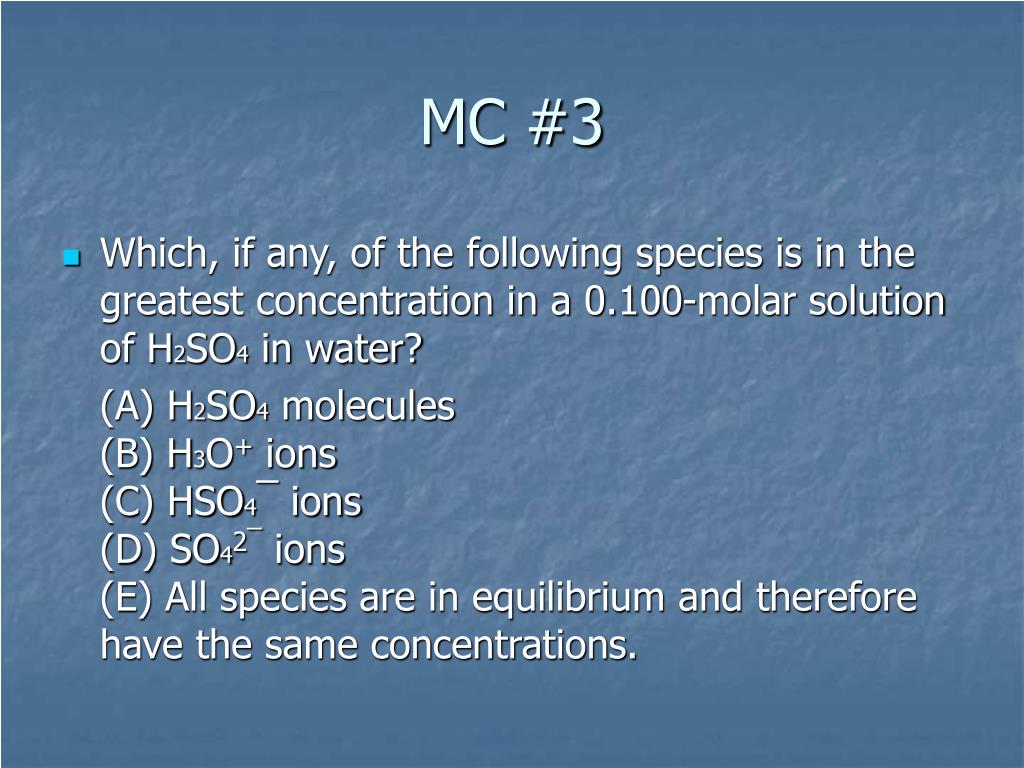 MC #3

Which, if any, of the following species is in the greatest concentration in a 0.100-molar solution of $H_2SO_4$ in water?

(A) $H_2SO_4$ molecules
(B) $H_3O^+$ ions
(C) $HSO_4^-$ ions
(D) $SO_4^{2-}$ ions
(E) All species are in equilibrium and therefore have the same concentrations.